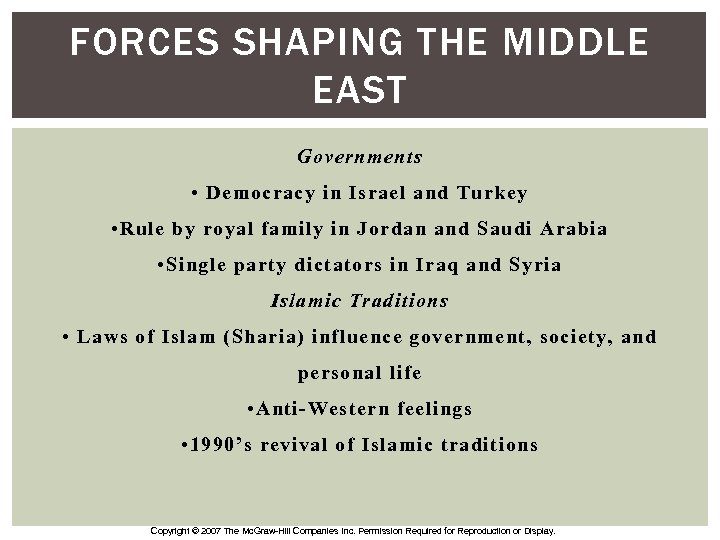 FORCES SHAPING THE MIDDLE EAST

Governments

• Democracy in Israel and Turkey

•Rule by royal family in Jordan and Saudi Arabia

•Single party dictators in Iraq and Syria

Islamic Traditions

• Laws of Islam (Sharia) influence government, society, and personal life

•Anti-Western feelings

•1990's revival of Islamic traditions

Copyright © 2007 The McGraw-Hill Companies Inc. Permission Required for Reproduction or Display.